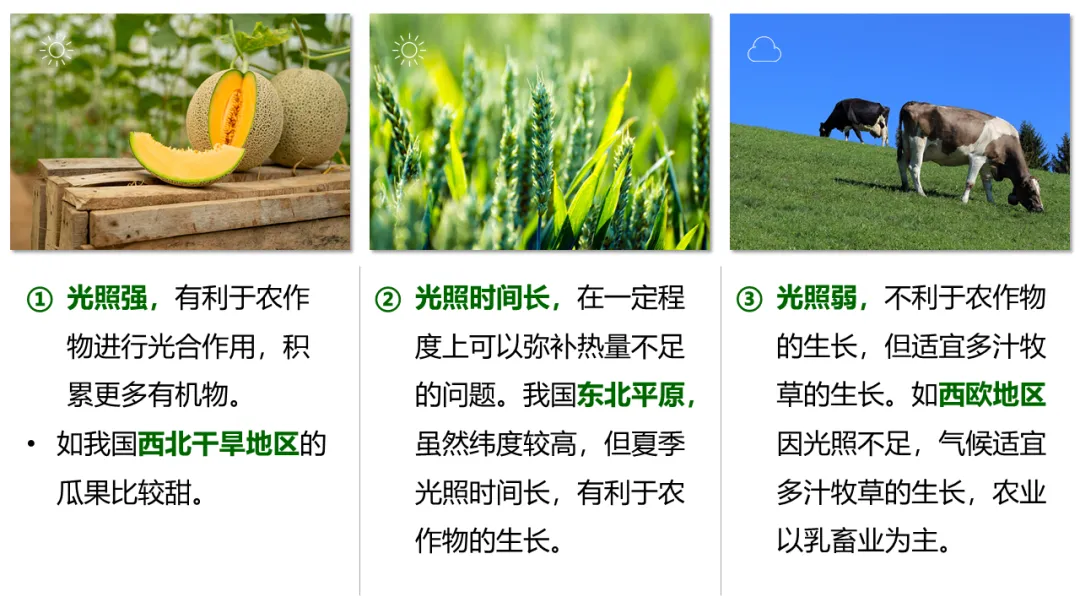 ① 光照强，有利于农作物进行光合作用，积累更多有机物。

• 如我国西北干旱地区的瓜果比较甜。

② 光照时间长，在一定程度上可以弥补热量不足的问题。我国东北平原，虽然纬度较高，但夏季光照时间长，有利于农作物的生长。

③ 光照弱，不利于农作物的生长，但适宜多汁牧草的生长。如西欧地区因光照不足，气候适宜多汁牧草的生长，农业以乳畜业为主。